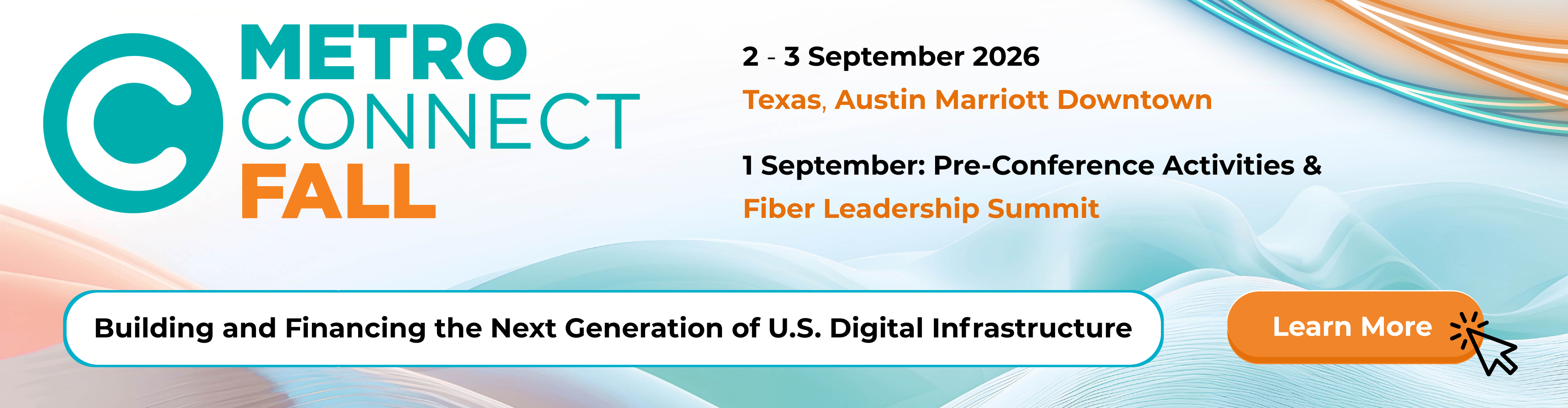 METRO CONNECT FALL

2 - 3 September 2026
Texas, Austin Marriott Downtown

1 September: Pre-Conference Activities &
Fiber Leadership Summit

Building and Financing the Next Generation of U.S. Digital Infrastructure

Learn More